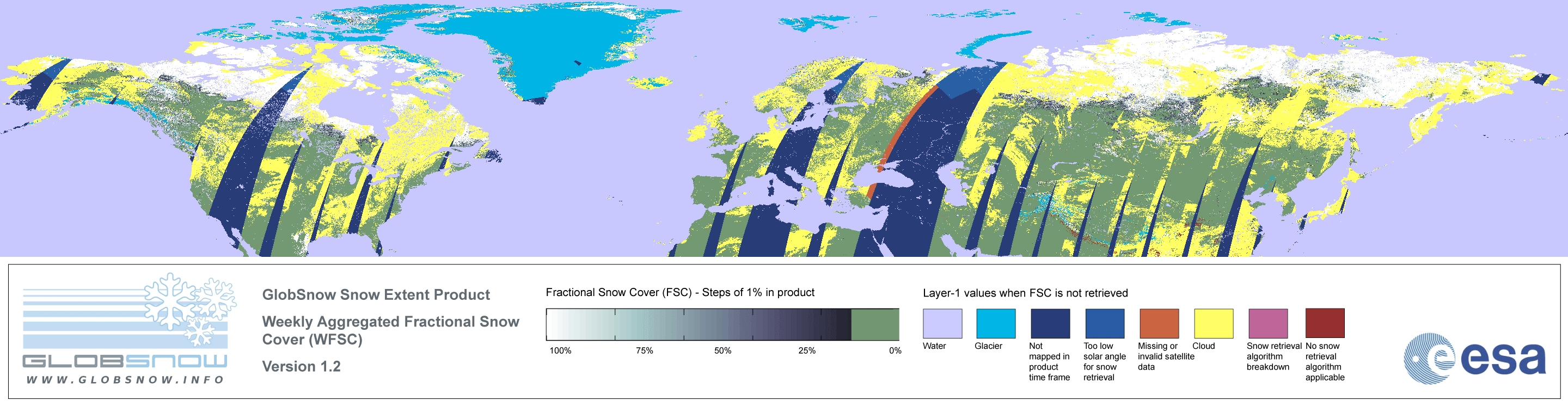 GLOBSNOW
WWW.GLOBSNOW.INFO

GlobSnow Snow Extent Product

Weekly Aggregated Fractional Snow Cover (WFSC)

Version 1.2

Fractional Snow Cover (FSC) - Steps of 1% in product

100% 75% 50% 25% 0%

Layer-1 values when FSC is not retrieved

Water

Glacier

Not mapped in product time frame

Too low solar angle for snow retrieval

Missing or invalid satellite data

Cloud

Snow retrieval algorithm breakdown

No snow retrieval algorithm applicable

esa